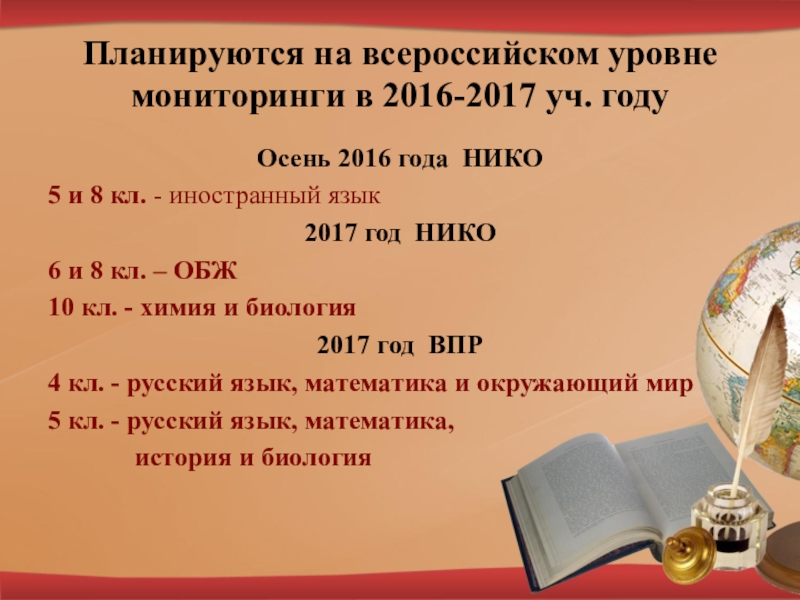 Планируются на всероссийском уровне мониторинги в 2016-2017 уч. году

Осень 2016 года НИКО

5 и 8 кл. - иностранный язык

2017 год НИКО

6 и 8 кл. – ОБЖ

10 кл. - химия и биология

2017 год ВПР

4 кл. - русский язык, математика и окружающий мир

5 кл. - русский язык, математика, история и биология